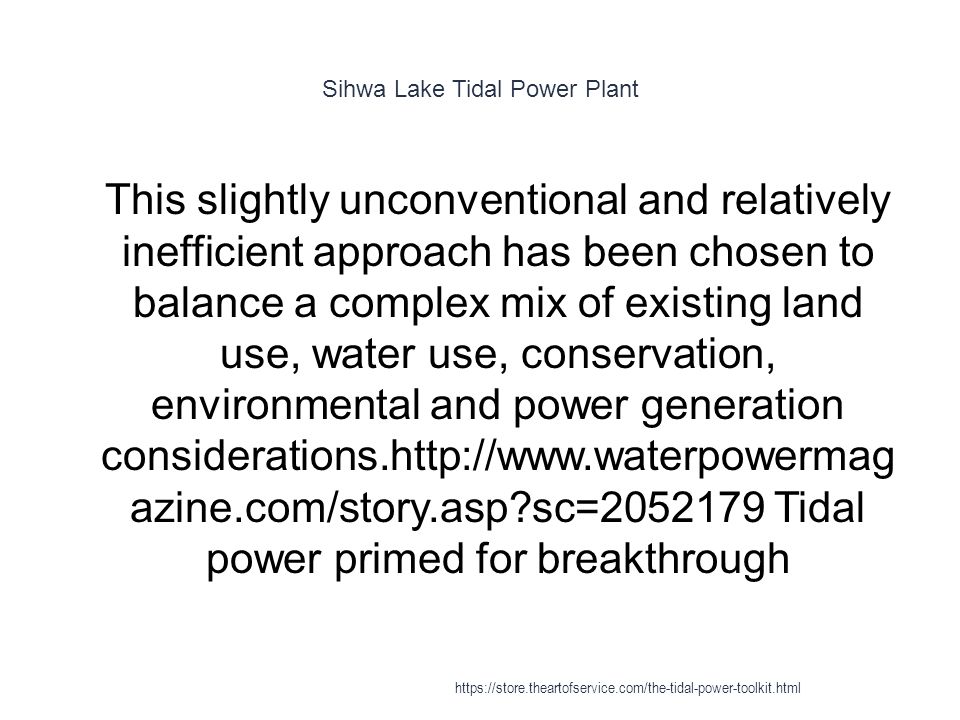 Sihwa Lake Tidal Power Plant

This slightly unconventional and relatively inefficient approach has been chosen to balance a complex mix of existing land use, water use, conservation, environmental and power generation considerations.http://www.waterpowermagazine.com/story.asp?sc=2052179 Tidal power primed for breakthrough

https://store.theartofservice.com/the-tidal-power-toolkit.html